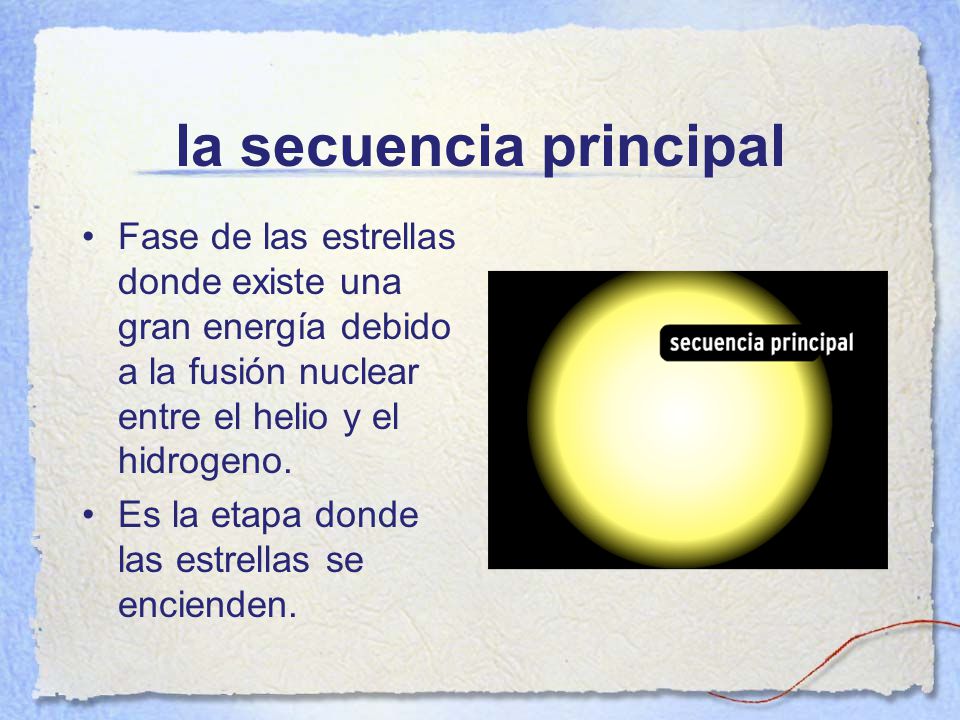 la secuencia principal

• Fase de las estrellas donde existe una gran energía debido a la fusión nuclear entre el helio y el hidrogeno.
• Es la etapa donde las estrellas se encienden.

secuencia principal